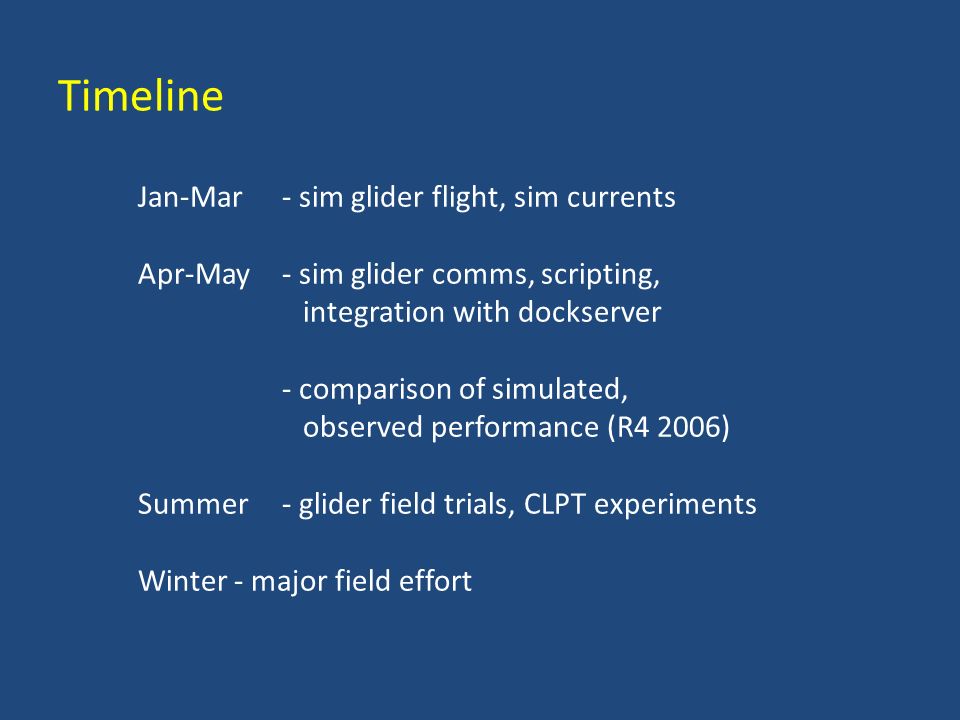 Timeline

Jan-Mar - sim glider flight, sim currents

Apr-May - sim glider comms, scripting, integration with dockserver

- comparison of simulated, observed performance (R4 2006)

Summer - glider field trials, CLPT experiments

Winter - major field effort